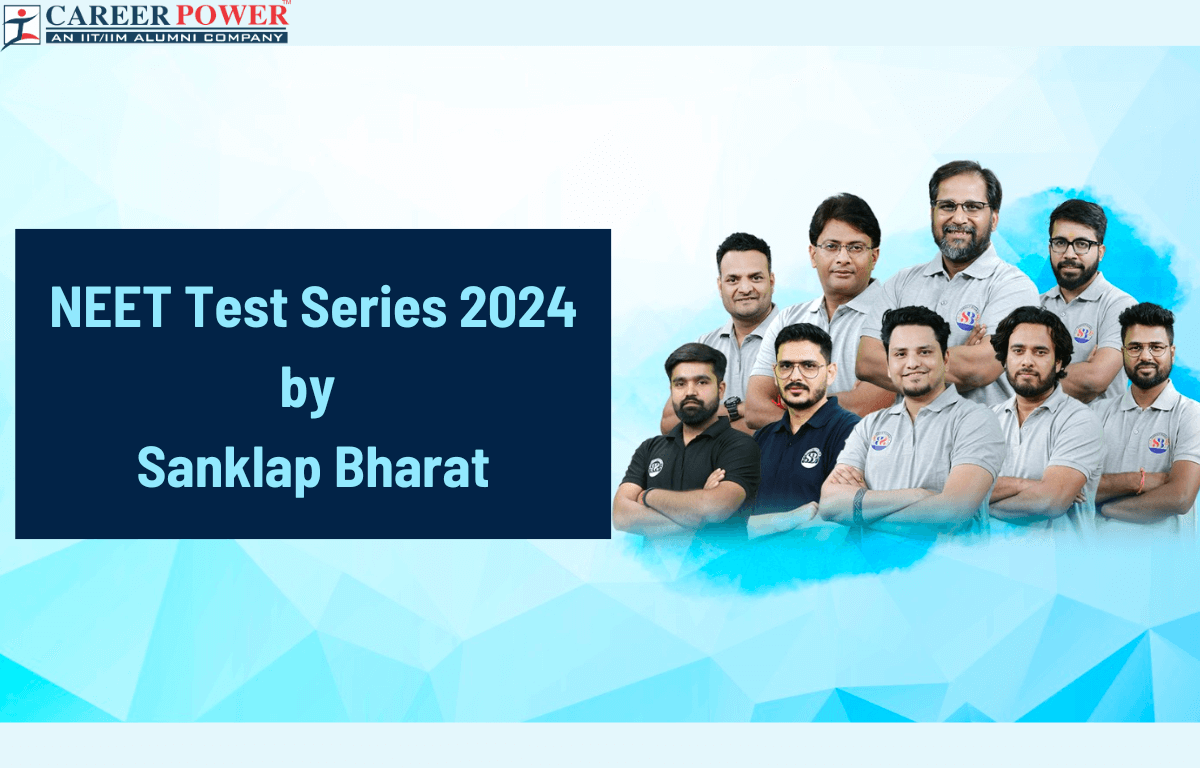 CAREER POWER™
AN IIT/IIM ALUMNI COMPANY

NEET Test Series 2024
by
Sanklap Bharat